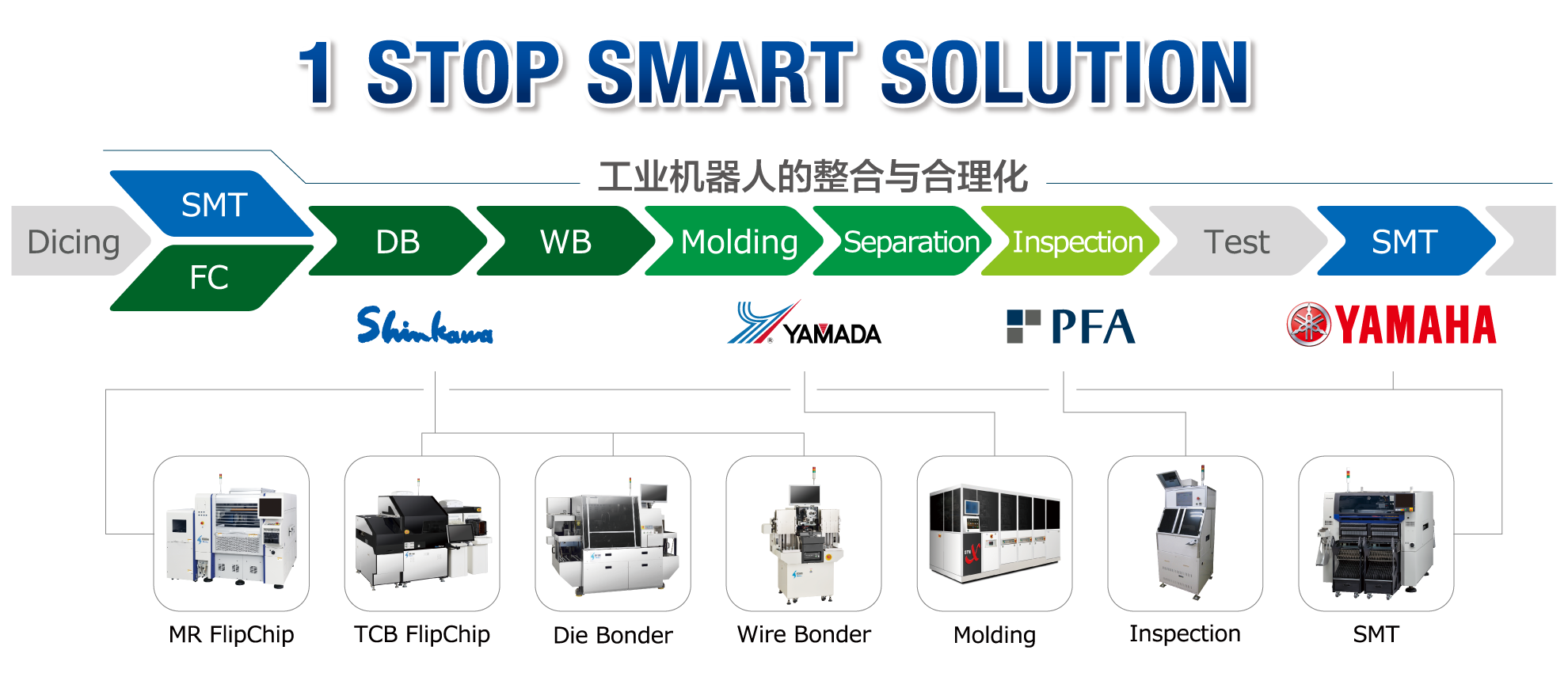 1 STOP SMART SOLUTION

工业机器人的整合与合理化

Dicing

SMT

FC

DB

WB

Molding

Separation

Inspection

Test

SMT

Shinkawa

YAMADA

PFA

YAMAHA

MR FlipChip

TCB FlipChip

Die Bonder

Wire Bonder

Molding

Inspection

SMT